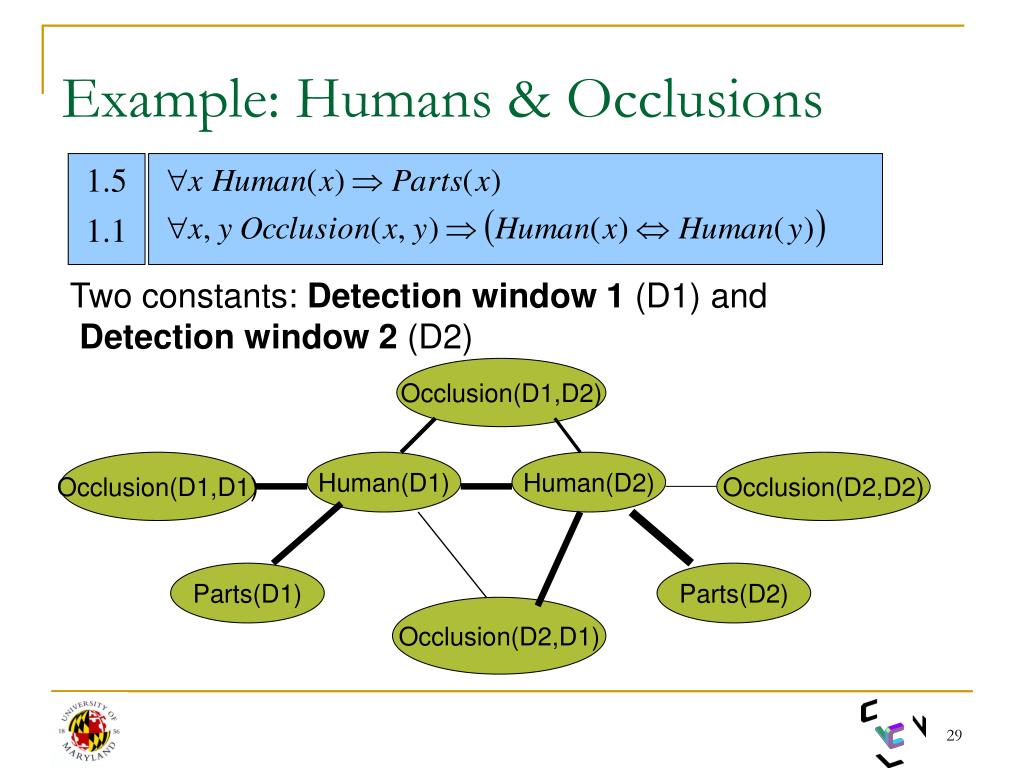 Example: Humans & Occlusions

| 1.5 | $\forall x\ Human(x) \Rightarrow Parts(x)$ |
|---|---|
| 1.1 | $\forall x, y\ Occlusion(x, y) \Rightarrow (Human(x) \Leftrightarrow Human(y))$ |

Two constants: **Detection window 1** (D1) and **Detection window 2** (D2)

Occlusion(D1,D2)

Occlusion(D1,D1)

Human(D1)

Human(D2)

Occlusion(D2,D2)

Parts(D1)

Parts(D2)

Occlusion(D2,D1)

UNIVERSITY OF MARYLAND 18 56

29